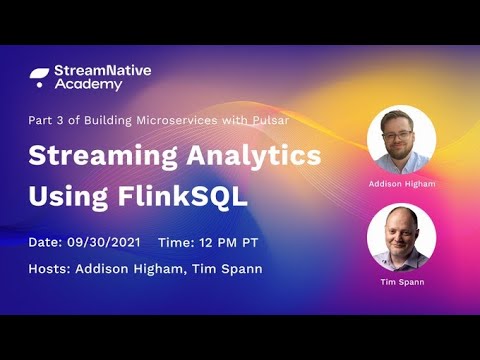 StreamNative Academy

Part 3 of Building Microservices with Pulsar

Streaming Analytics Using FlinkSQL

Date: 09/30/2021 Time: 12 PM PT

Hosts: Addison Higham, Tim Spann

Addison Higham

Tim Spann